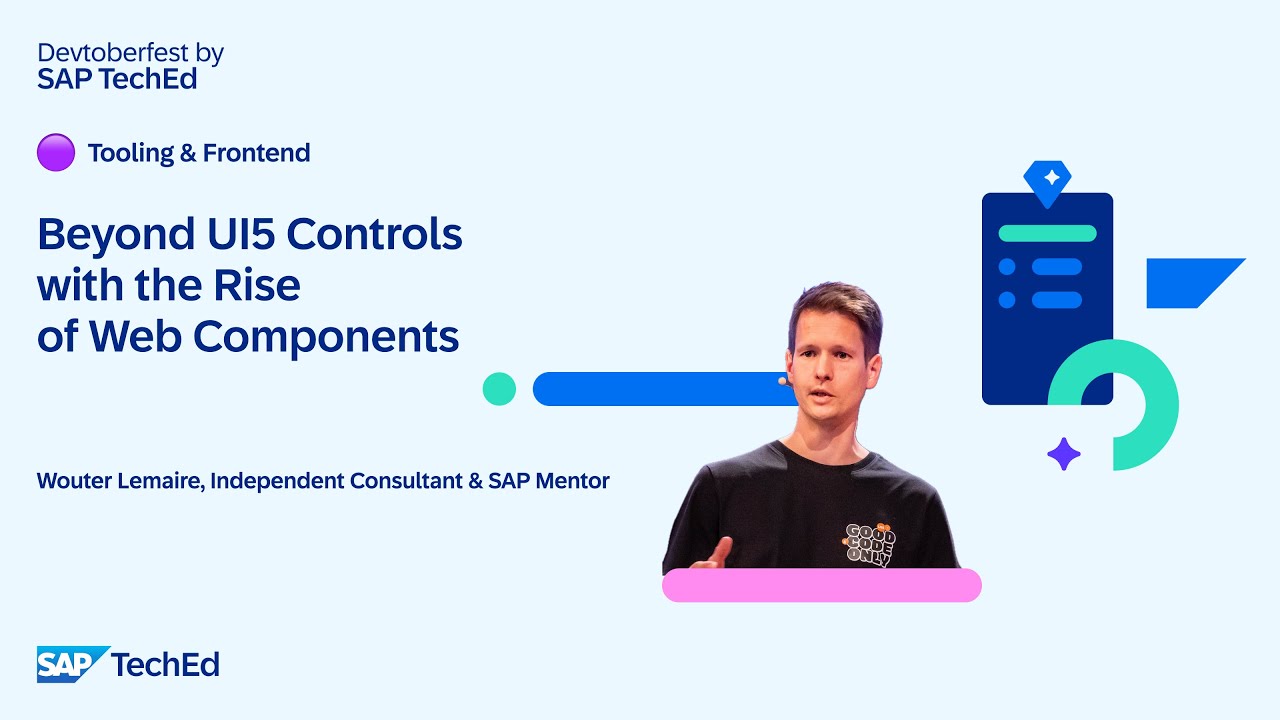 Devtoberfest by
SAP TechEd

Tooling & Frontend

Beyond UI5 Controls with the Rise of Web Components

Wouter Lemaire, Independent Consultant & SAP Mentor

GOOD CODE ONLY

SAP TechEd